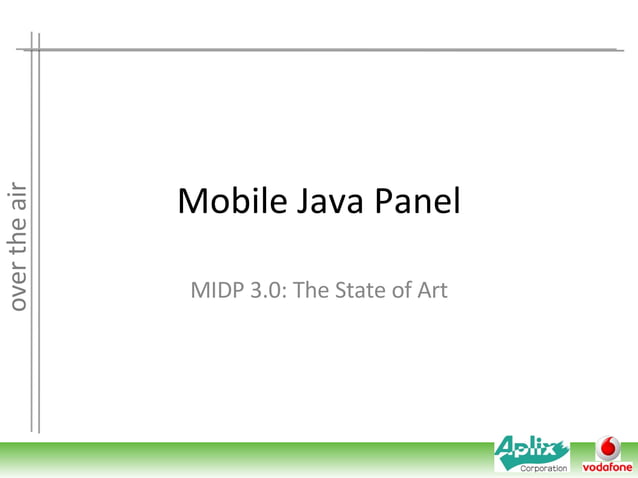 over the air

Mobile Java Panel

MIDP 3.0: The State of Art

Aplix Corporation

vodafone